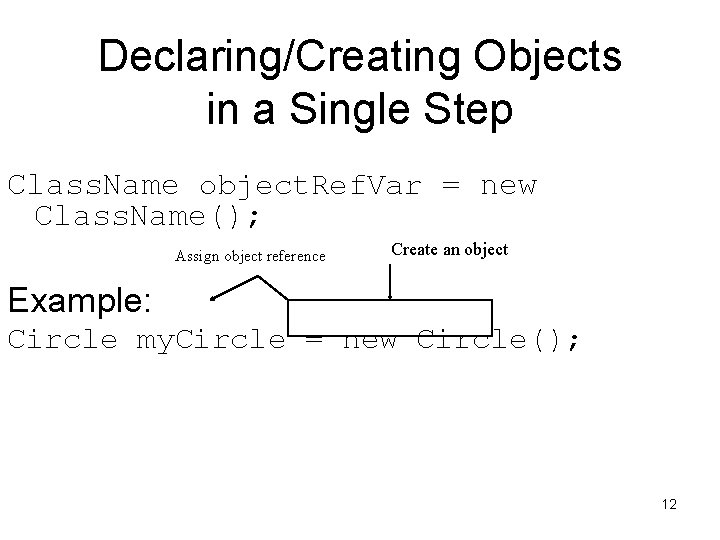 Declaring/Creating Objects in a Single Step

ClassName objectRefVar = new ClassName();

Assign object reference

Create an object

Example:

Circle myCircle = new Circle();

12